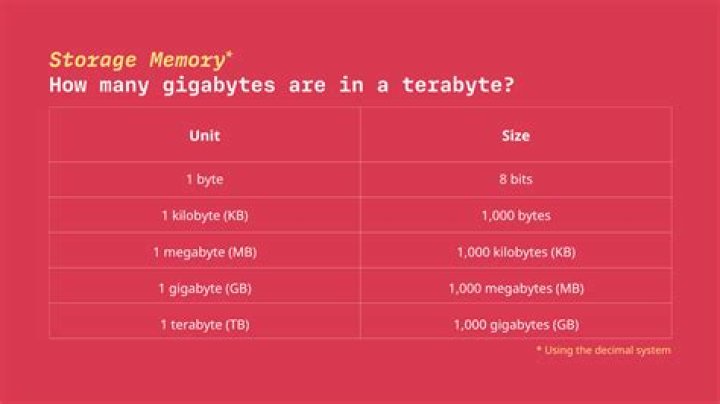 Storage Memory*
How many gigabytes are in a terabyte?

| Unit | Size |
|---|---|
| 1 byte | 8 bits |
| 1 kilobyte (KB) | 1,000 bytes |
| 1 megabyte (MB) | 1,000 kilobytes (KB) |
| 1 gigabyte (GB) | 1,000 megabytes (MB) |
| 1 terabyte (TB) | 1,000 gigabytes (GB) |

* Using the decimal system